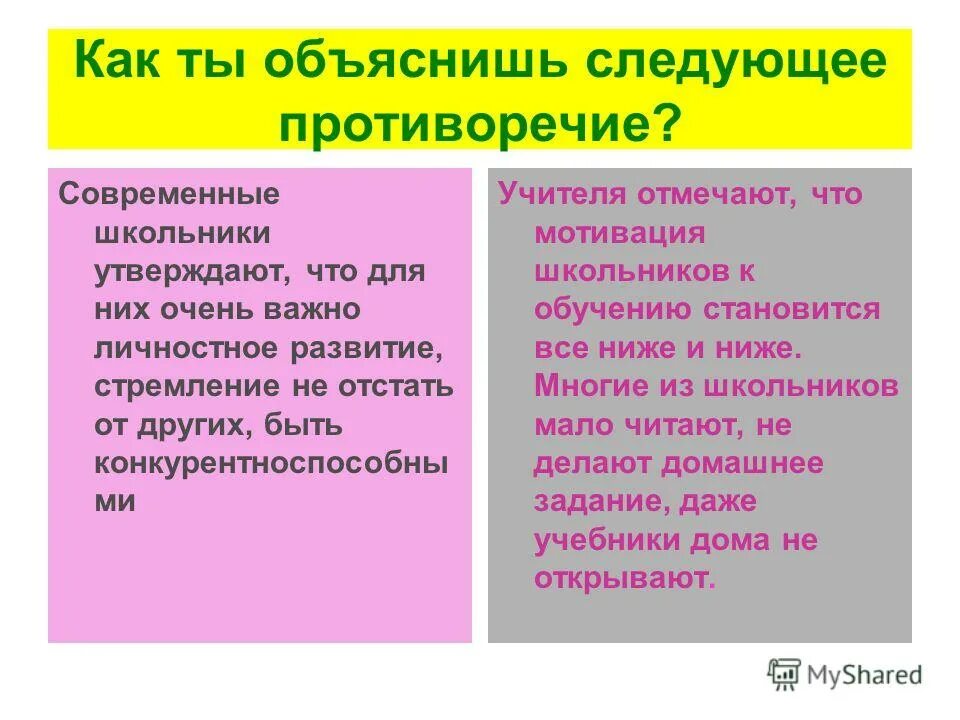 Как ты объяснишь следующее противоречие?

Современные школьники утверждают, что для них очень важно личностное развитие, стремление не отстать от других, быть конкурентноспособными

Учителя отмечают, что мотивация школьников к обучению становится все ниже и ниже. Многие из школьников мало читают, не делают домашнее задание, даже учебники дома не открывают.

MyShared